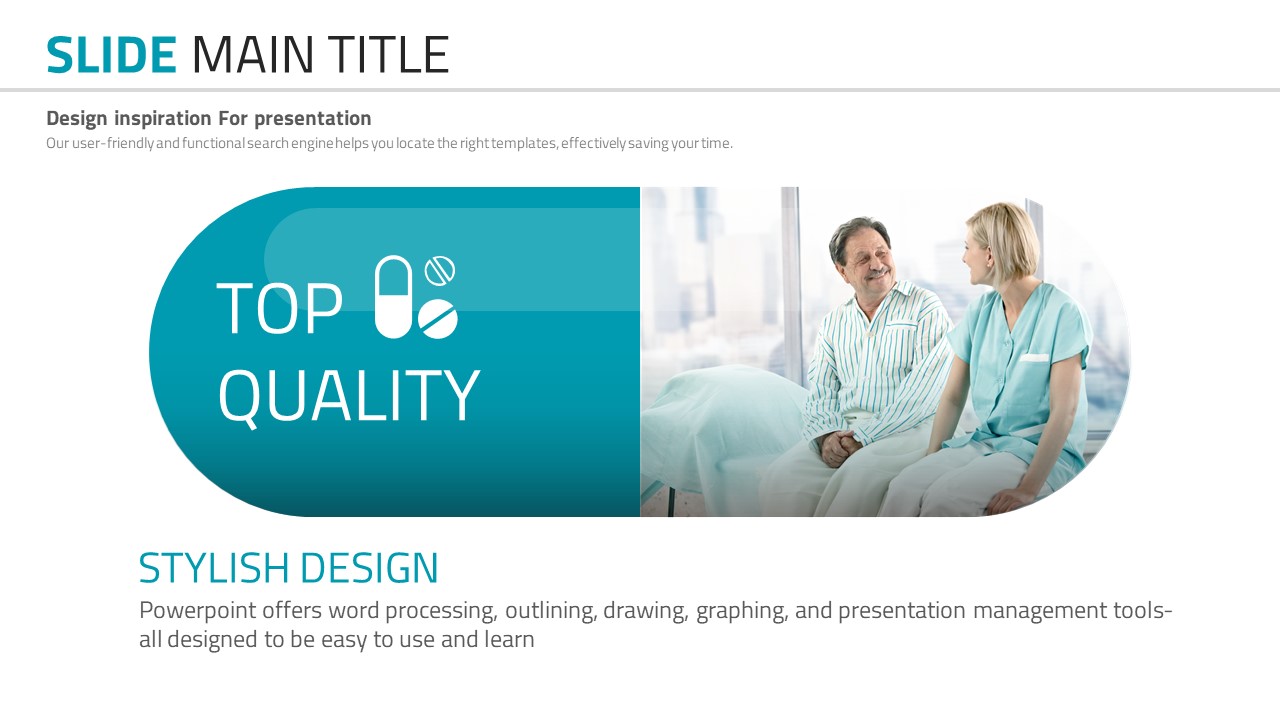 SLIDE MAIN TITLE

Design inspiration For presentation
Our user-friendly and functional search engine helps you locate the right templates, effectively saving your time.

TOP QUALITY

STYLISH DESIGN
Powerpoint offers word processing, outlining, drawing, graphing, and presentation management tools- all designed to be easy to use and learn